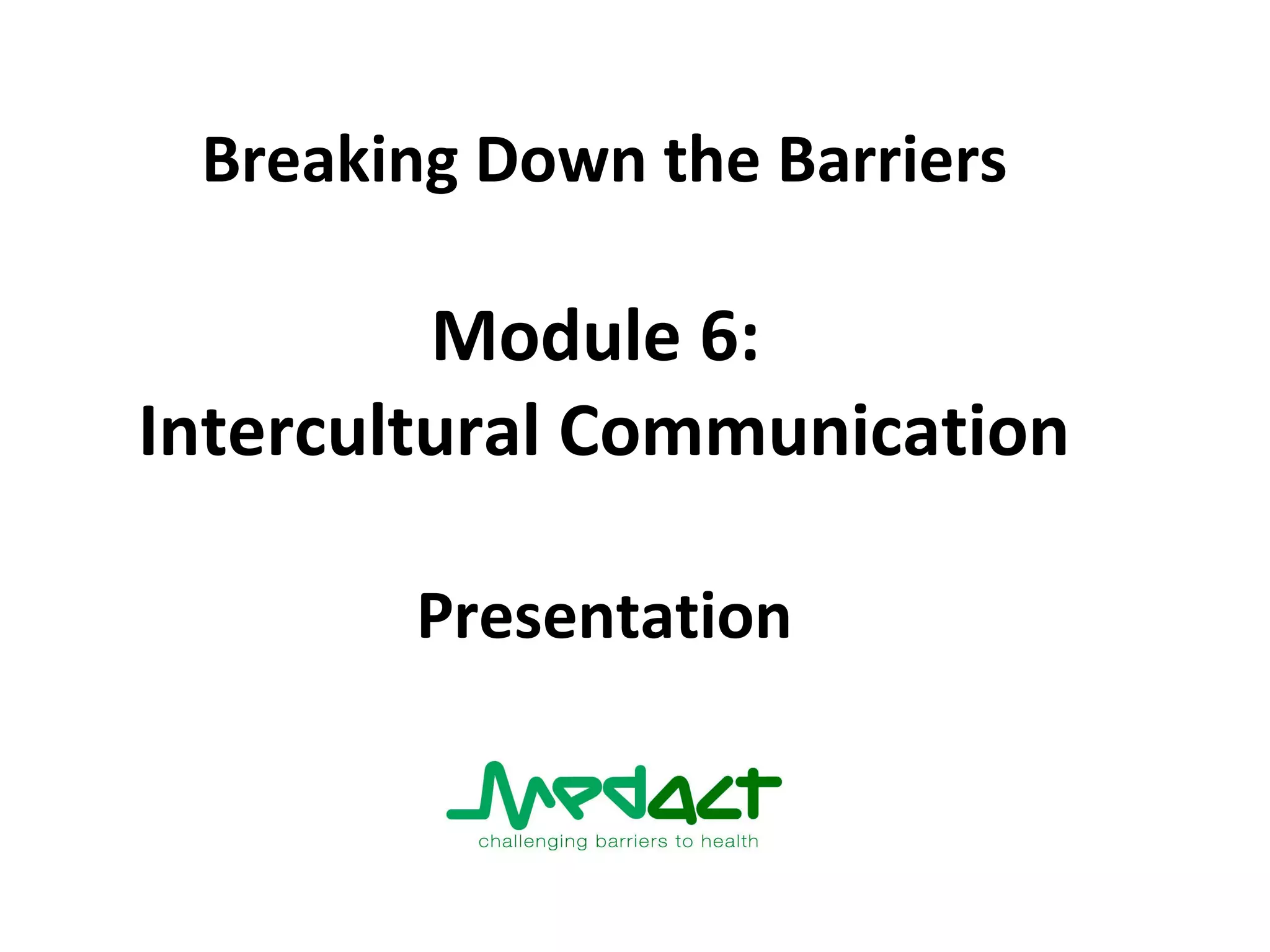 Breaking Down the Barriers

Module 6:
Intercultural Communication

Presentation

medact
challenging barriers to health